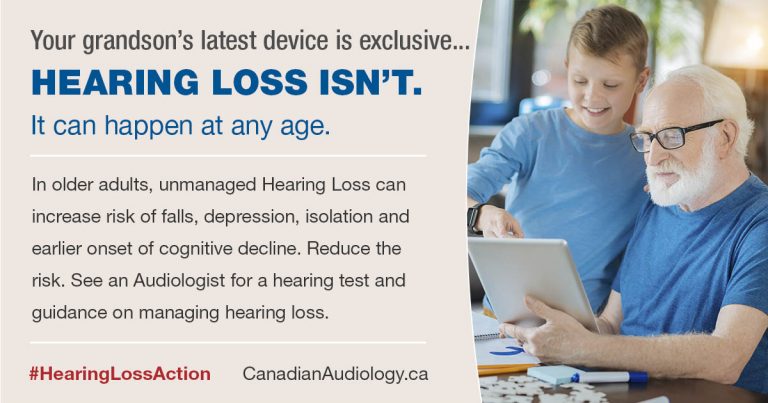 Your grandson's latest device is exclusive...

HEARING LOSS ISN'T.

It can happen at any age.

In older adults, unmanaged Hearing Loss can increase risk of falls, depression, isolation and earlier onset of cognitive decline. Reduce the risk. See an Audiologist for a hearing test and guidance on managing hearing loss.

#HearingLossAction CanadianAudiology.ca